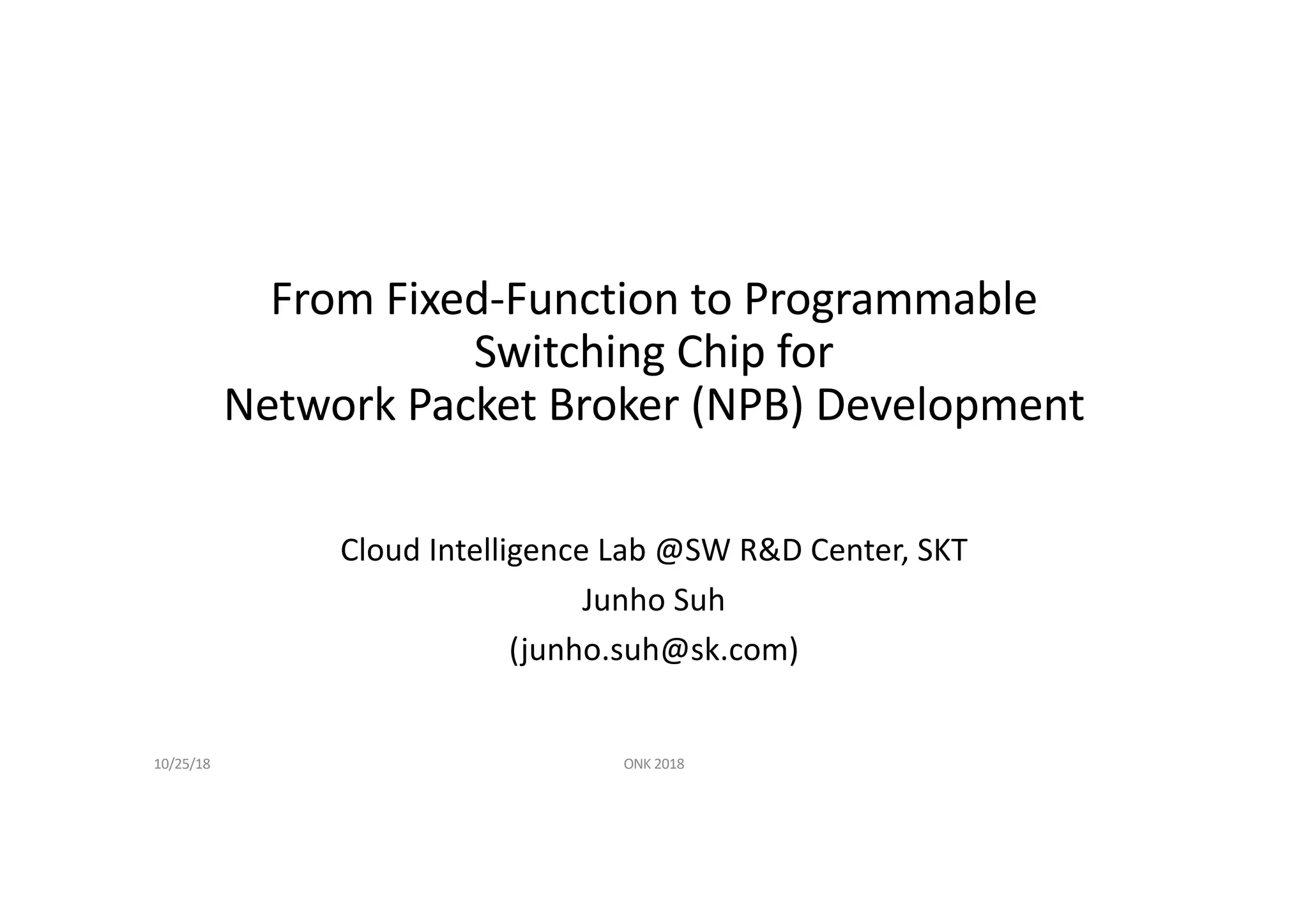 From Fixed-Function to Programmable Switching Chip for Network Packet Broker (NPB) Development

Cloud Intelligence Lab @SW R&D Center, SKT

Junho Suh

(junho.suh@sk.com)

10/25/18

ONK 2018